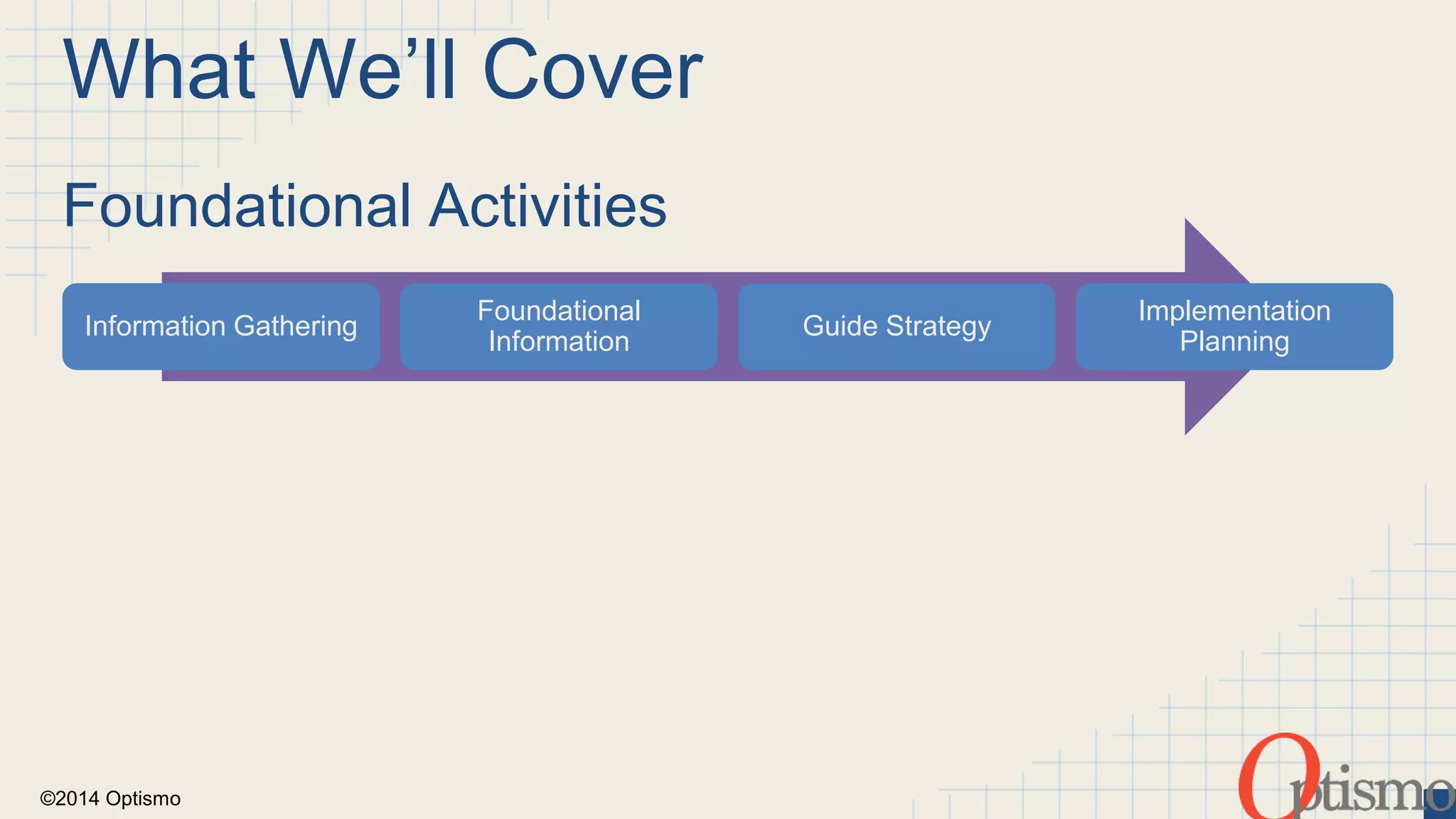 What We'll Cover

Foundational Activities

Information Gathering

Foundational Information

Guide Strategy

Implementation Planning

©2014 Optismo

Optismo